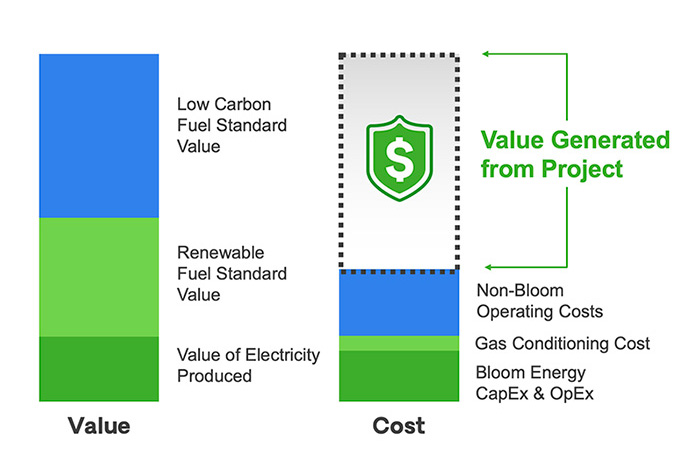 Low Carbon Fuel Standard Value

Renewable Fuel Standard Value

Value of Electricity Produced

Value

$

Value Generated from Project

Non-Bloom Operating Costs

Gas Conditioning Cost

Bloom Energy CapEx & OpEx

Cost